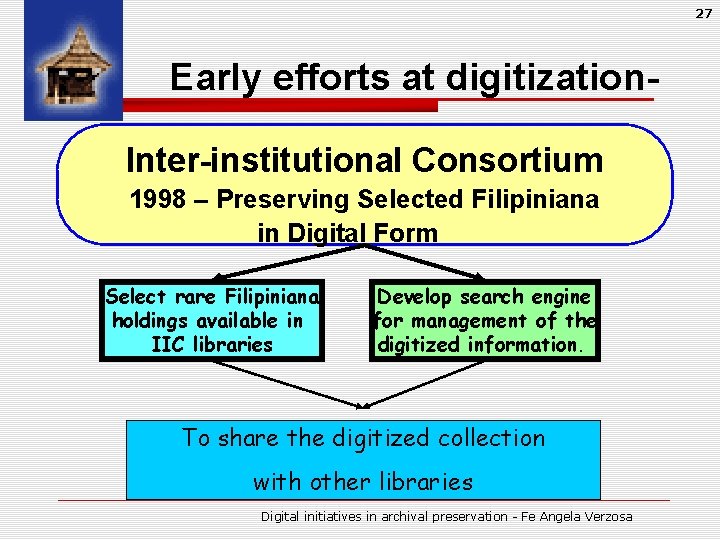 27

Early efforts at digitization-

Inter-institutional Consortium
1998 – Preserving Selected Filipiniana in Digital Form

Select rare Filipiniana holdings available in IIC libraries

Develop search engine for management of the digitized information.

To share the digitized collection with other libraries

Digital initiatives in archival preservation - Fe Angela Verzosa